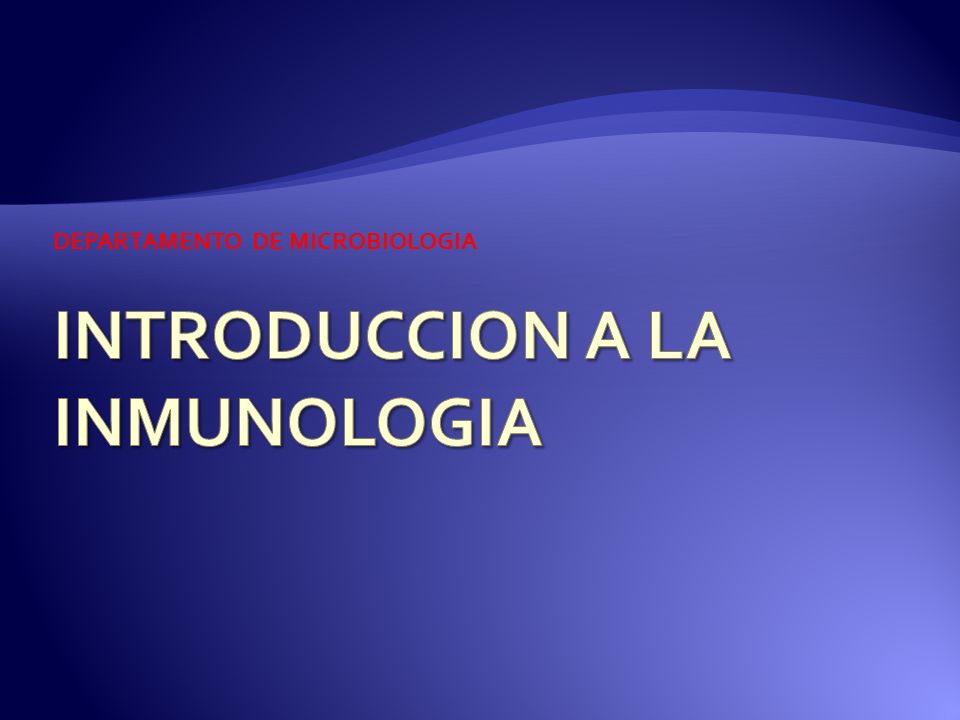 DEPARTAMENTO DE MICROBIOLOGIA

INTRODUCCION A LA INMUNOLOGIA